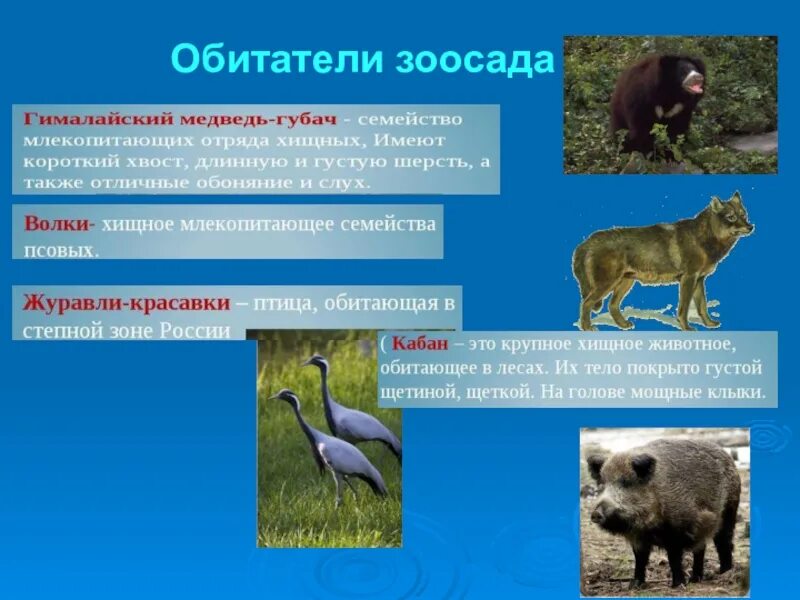 Обитатели зоосада

Гималайский медведь-губач - семейство млекопитающих отряда хищных, Имеют короткий хвост, длинную и густую шерсть, а также отличные обоняние и слух.

Волки- хищное млекопитающее семейства псовых.

Журавли-красавки – птица, обитающая в степной зоне России

( Кабан – это крупное хищное животное, обитающее в лесах. Их тело покрыто густой щетиной, щеткой. На голове мощные клыки.